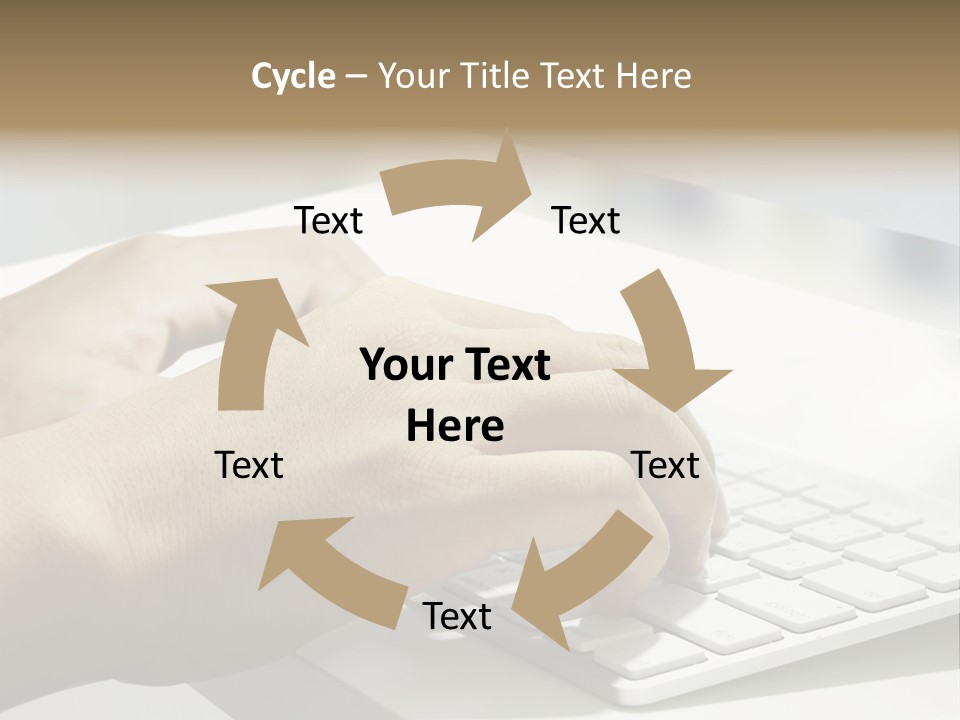 Cycle – Your Title Text Here

Text

Text

Your Text Here

Text

Text

Text